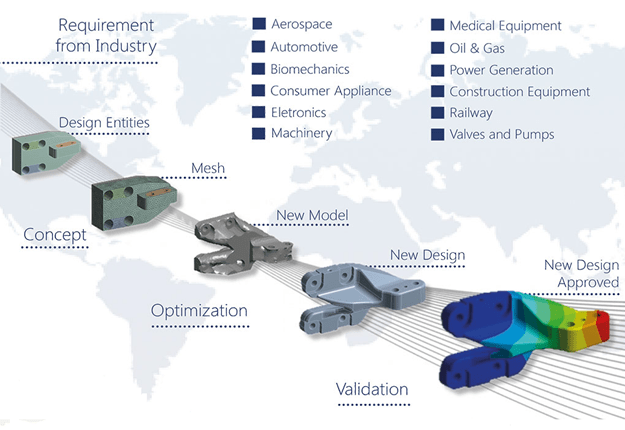 Requirement from Industry

Aerospace
Automotive
Biomechanics
Consumer Appliance
Eletronics
Machinery

Medical Equipment
Oil & Gas
Power Generation
Construction Equipment
Railway
Valves and Pumps

Design Entities

Mesh

Concept

New Model

New Design

New Design Approved

Optimization

Validation